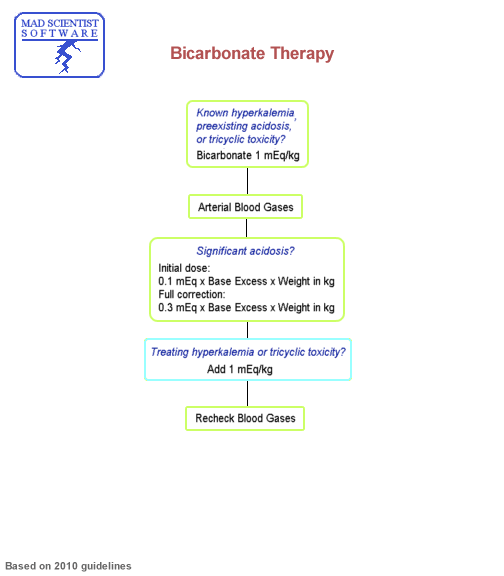 MAD SCIENTIST
SOFTWARE

Bicarbonate Therapy

Known hyperkalemia, preexisting acidosis, or tricyclic toxicity?
Bicarbonate 1 mEq/kg

Arterial Blood Gases

Significant acidosis?
Initial dose:
0.1 mEq x Base Excess x Weight in kg
Full correction:
0.3 mEq x Base Excess x Weight in kg

Treating hyperkalemia or tricyclic toxicity?
Add 1 mEq/kg

Recheck Blood Gases

Based on 2010 guidelines